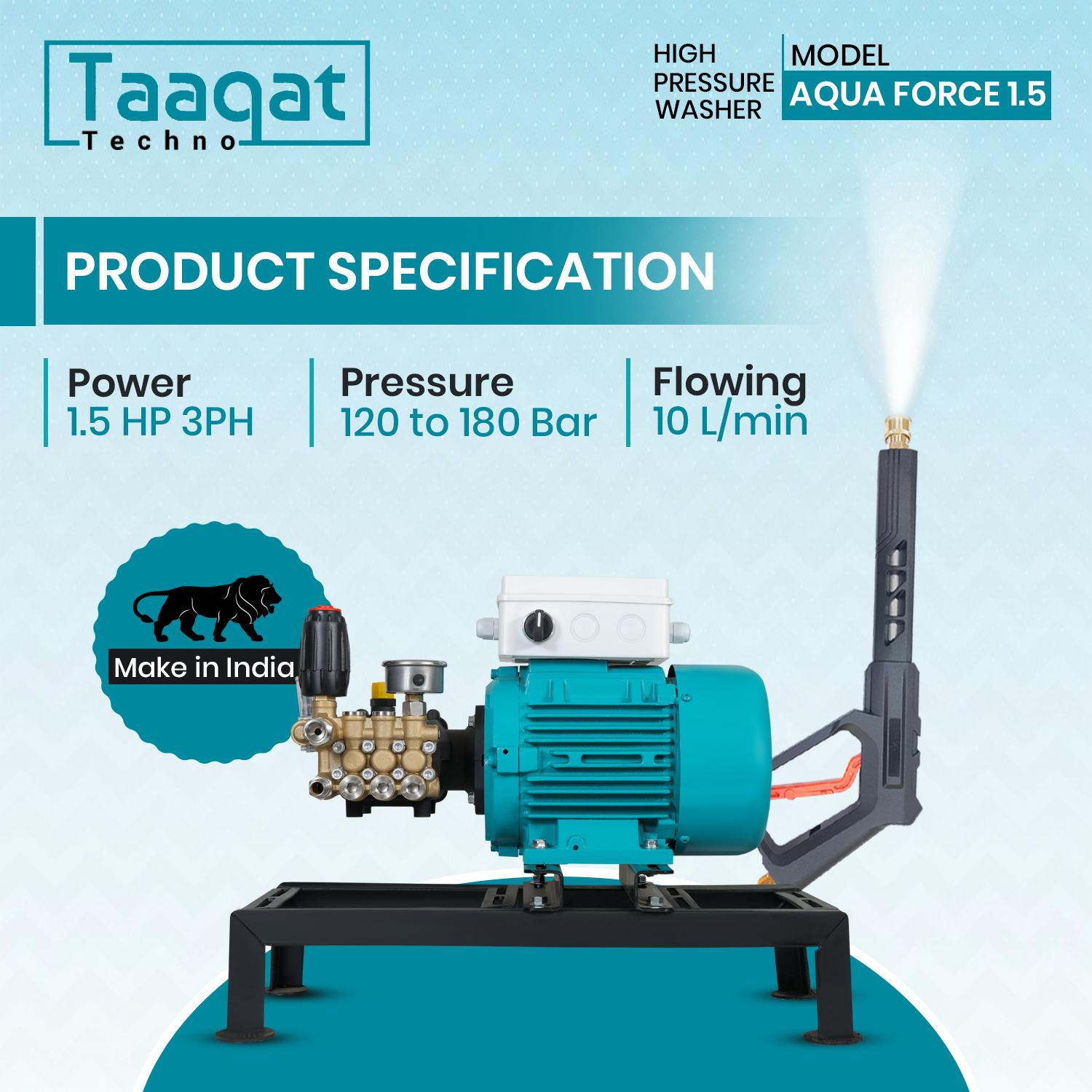 Taaqat
Techno

HIGH PRESSURE WASHER

MODEL
AQUA FORCE 1.5

PRODUCT SPECIFICATION

Power
1.5 HP 3PH

Pressure
120 to 180 Bar

Flowing
10 L/min

Make in India